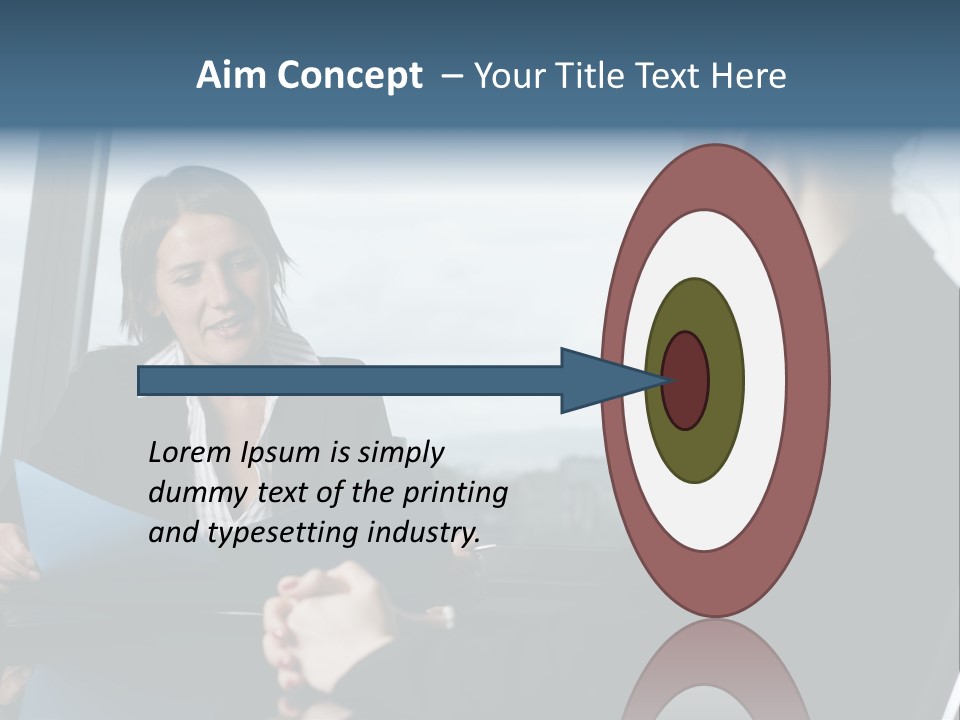 Aim Concept – Your Title Text Here

Lorem Ipsum is simply dummy text of the printing and typesetting industry.